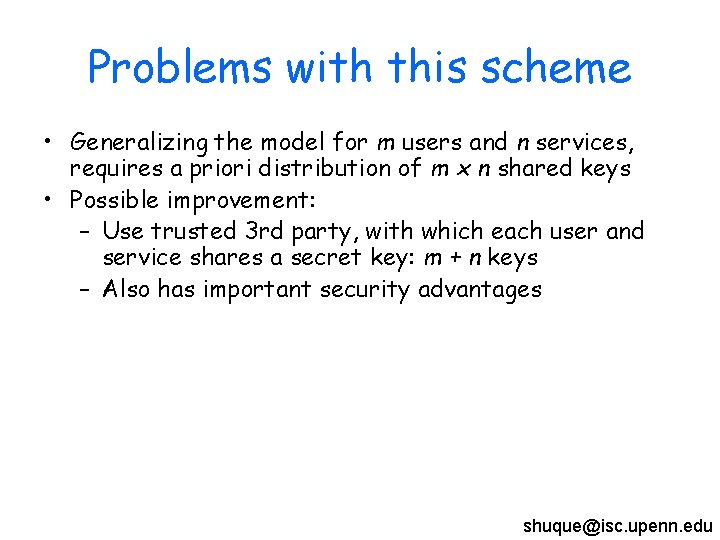 Problems with this scheme

• Generalizing the model for $m$ users and $n$ services, requires a priori distribution of $m \times n$ shared keys
• Possible improvement:
  – Use trusted 3rd party, with which each user and service shares a secret key: $m + n$ keys
  – Also has important security advantages

shuque@isc.upenn.edu